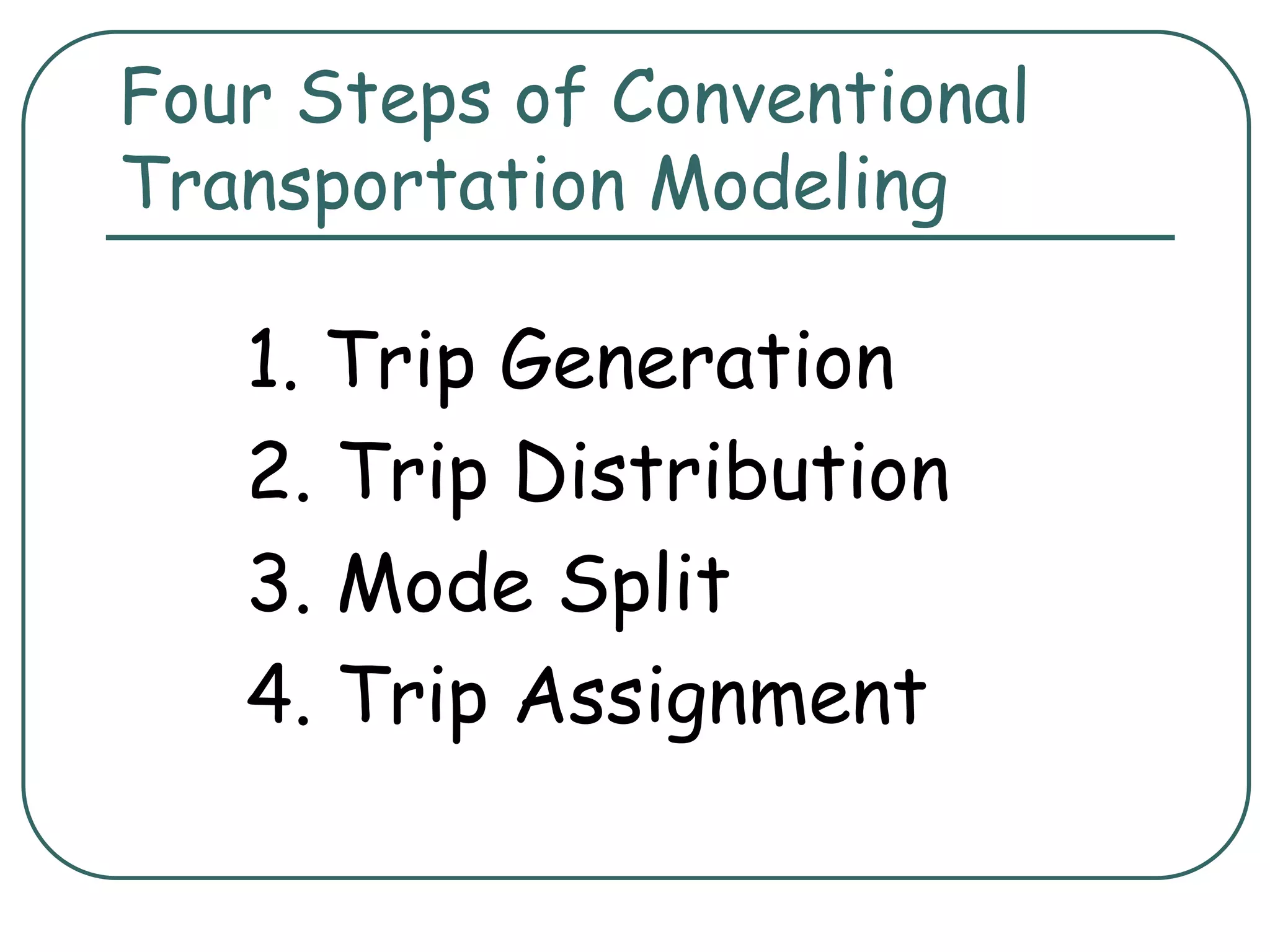 Four Steps of Conventional Transportation Modeling

1. Trip Generation
2. Trip Distribution
3. Mode Split
4. Trip Assignment